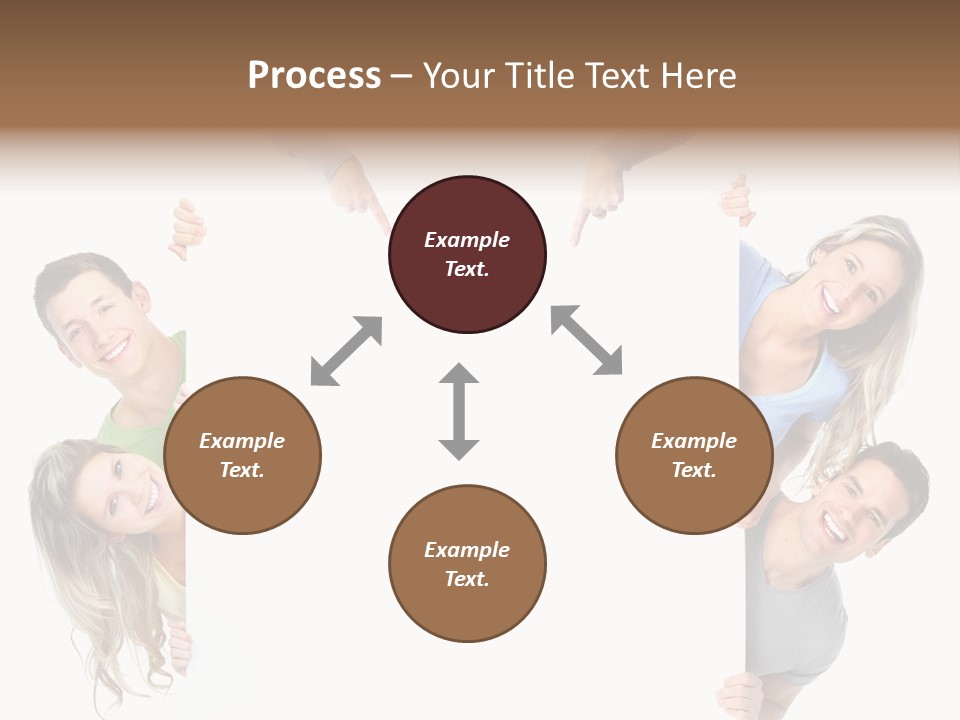 Process – Your Title Text Here

Example Text.

Example Text.

Example Text.

Example Text.